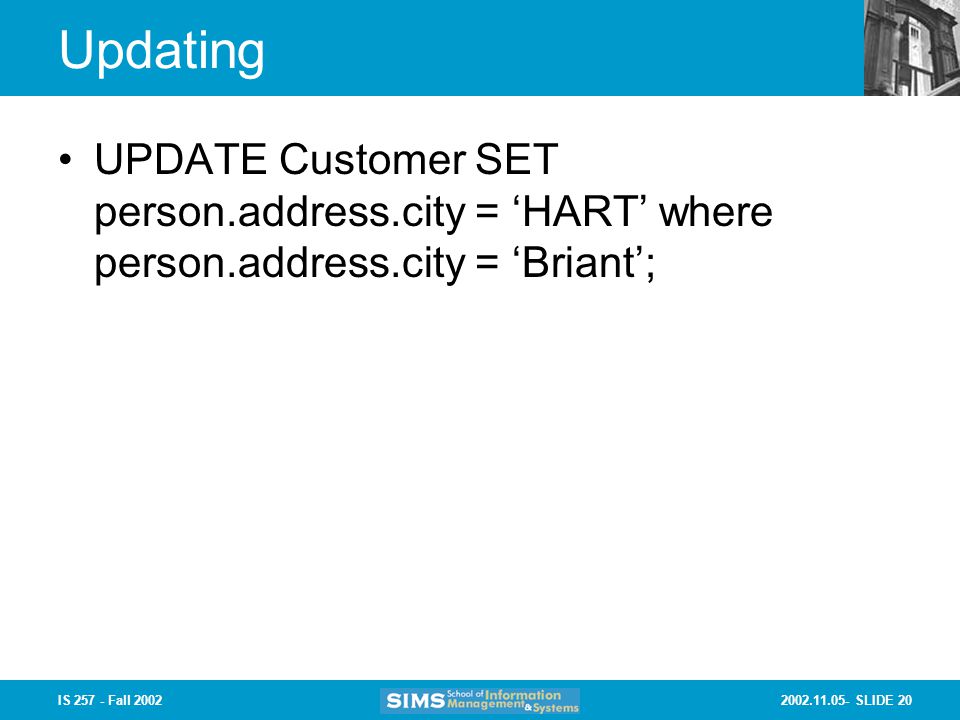 Updating

• UPDATE Customer SET person.address.city = ‘HART’ where person.address.city = ‘Briant’;

IS 257 - Fall 2002

SIMS School of Information Management & Systems

2002.11.05- SLIDE 20